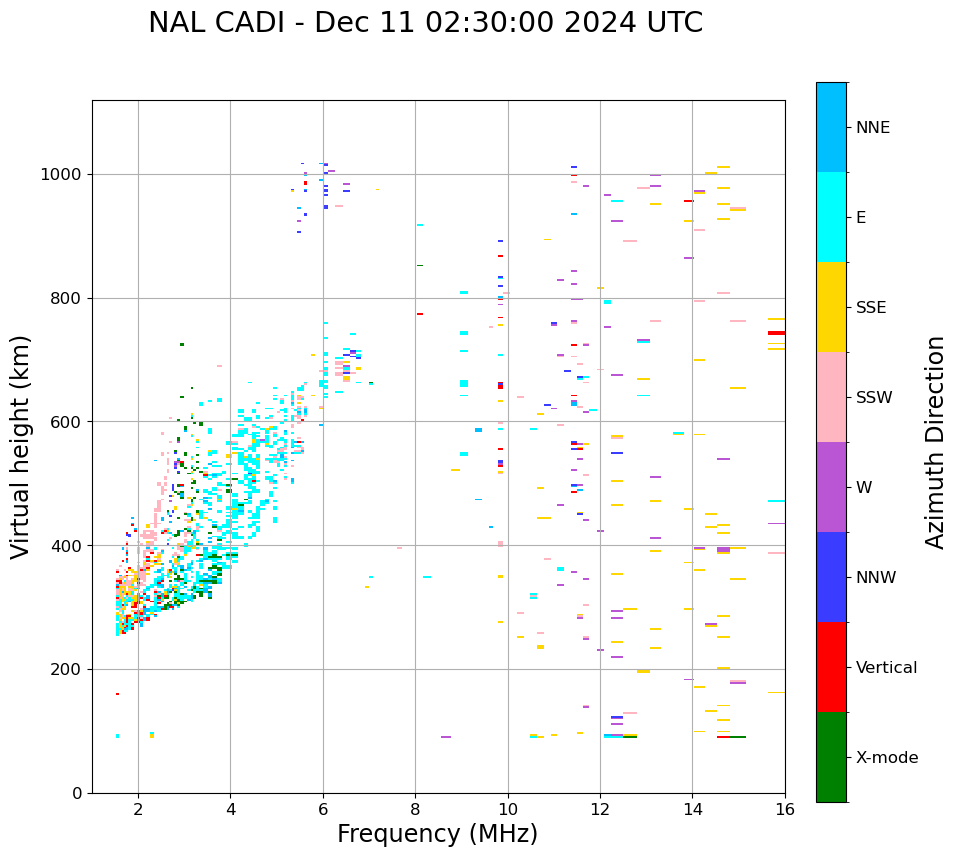 NAL CADI - Dec 11 02:30:00 2024 UTC

Virtual height (km)

1000
800
600
400
200
0

2
4
6
8
10
12
14
16

Frequency (MHz)

NNE
E
SSE
SSW
W
NNW
Vertical
X-mode

Azimuth Direction